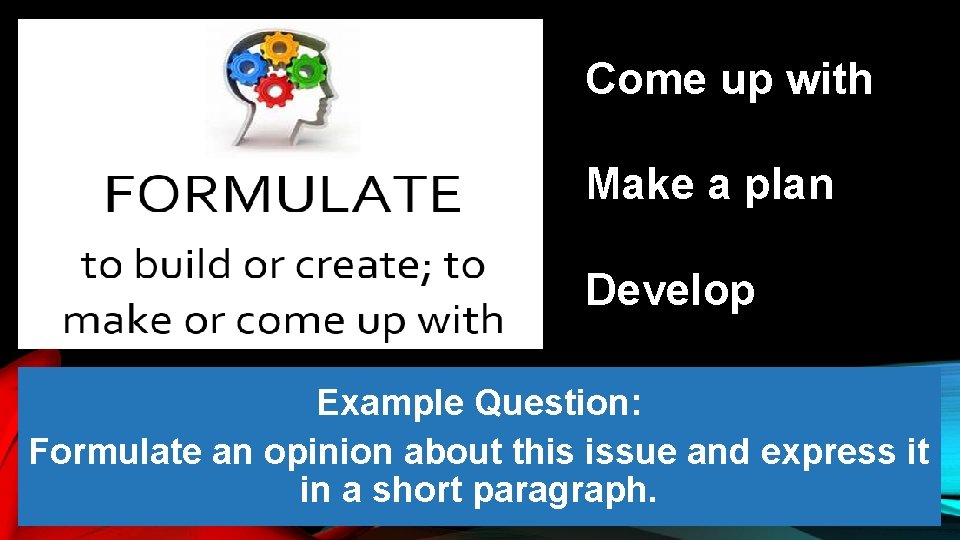 FORMULATE

to build or create; to make or come up with

Come up with

Make a plan

Develop

Example Question:

Formulate an opinion about this issue and express it in a short paragraph.